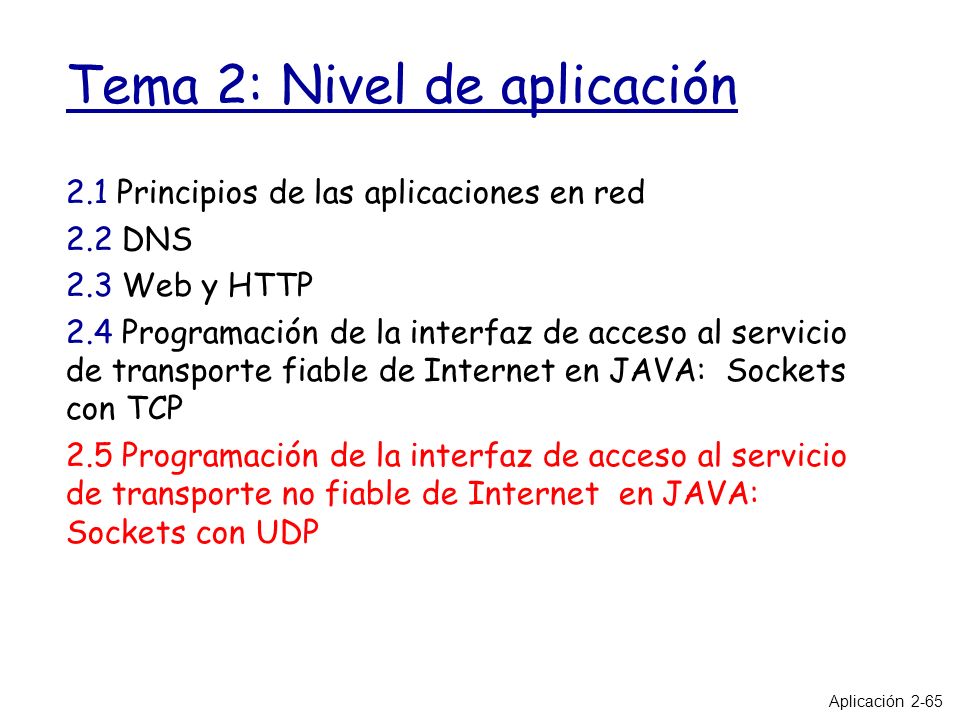 Tema 2: Nivel de aplicación

2.1 Principios de las aplicaciones en red

2.2 DNS

2.3 Web y HTTP

2.4 Programación de la interfaz de acceso al servicio de transporte fiable de Internet en JAVA: Sockets con TCP

2.5 Programación de la interfaz de acceso al servicio de transporte no fiable de Internet en JAVA: Sockets con UDP

Aplicación 2-65